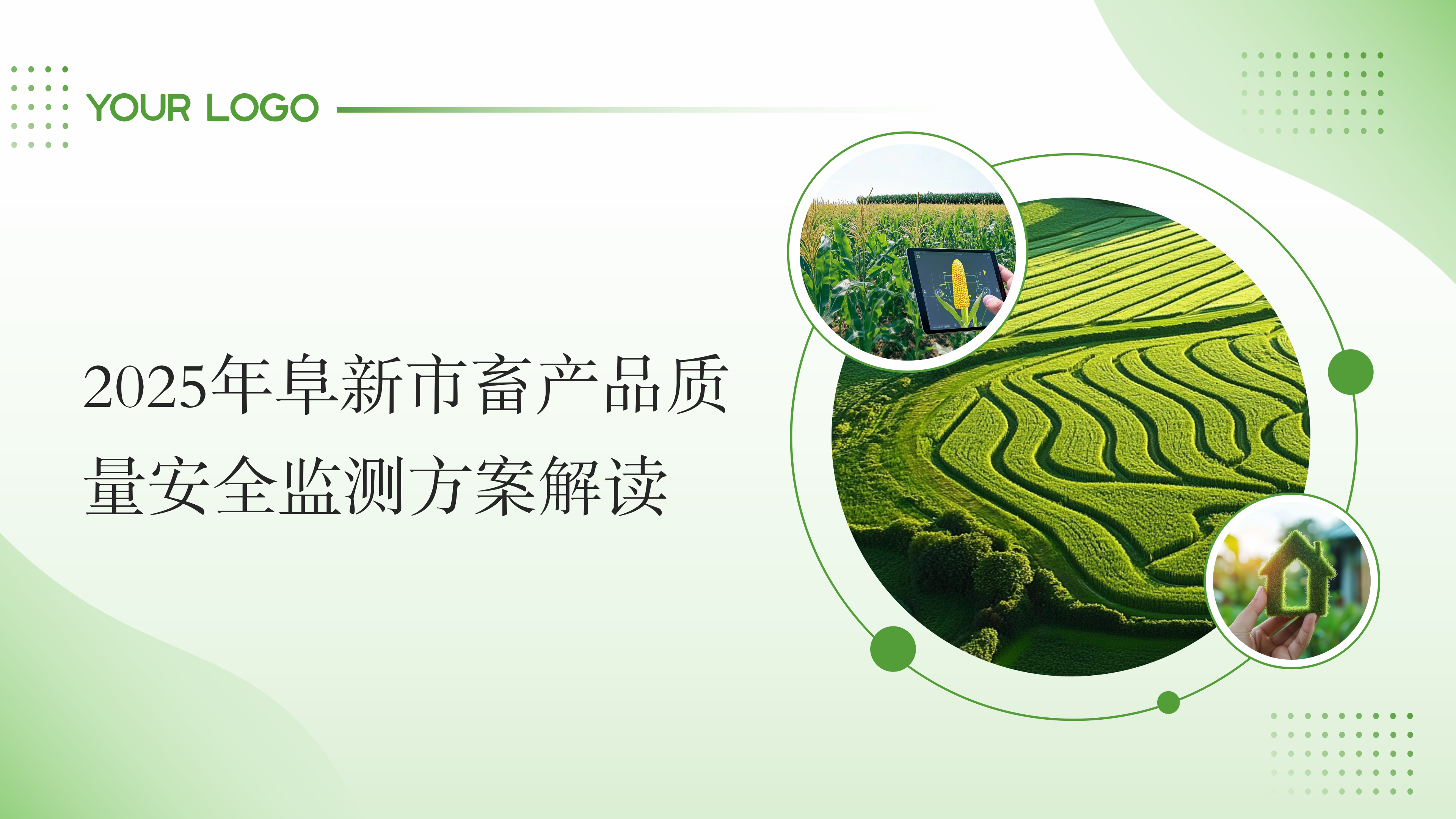 YOUR LOGO

2025年阜新市畜产品质量安全监测方案解读